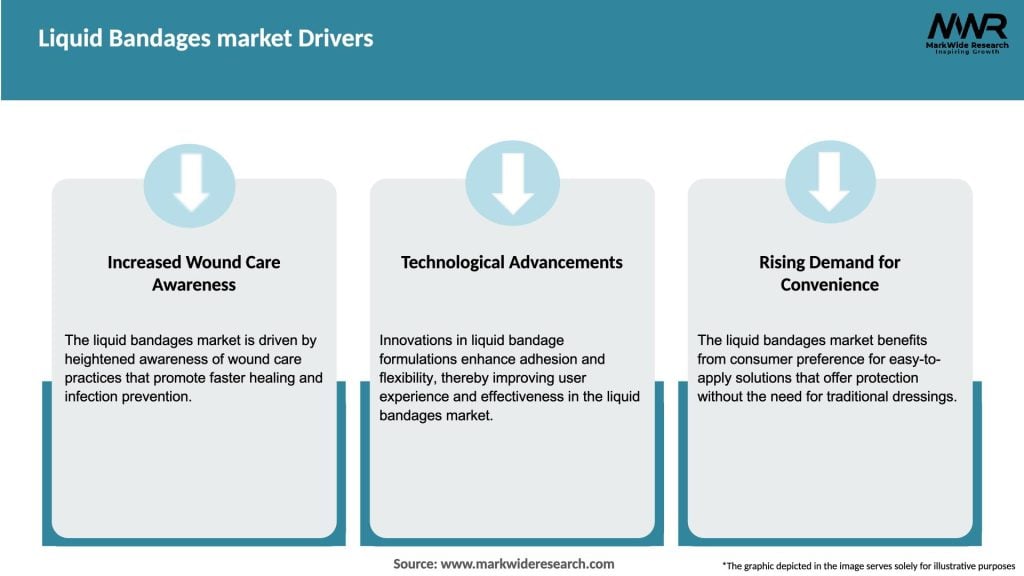 Liquid Bandages market Drivers

MWR
MarkWide Research
Inspiring Growth

Increased Wound Care Awareness

The liquid bandages market is driven by heightened awareness of wound care practices that promote faster healing and infection prevention.

Technological Advancements

Innovations in liquid bandage formulations enhance adhesion and flexibility, thereby improving user experience and effectiveness in the liquid bandages market.

Rising Demand for Convenience

The liquid bandages market benefits from consumer preference for easy-to-apply solutions that offer protection without the need for traditional dressings.

Source: www.markwideresearch.com

*The graphic depicted in the image serves solely for illustrative purposes